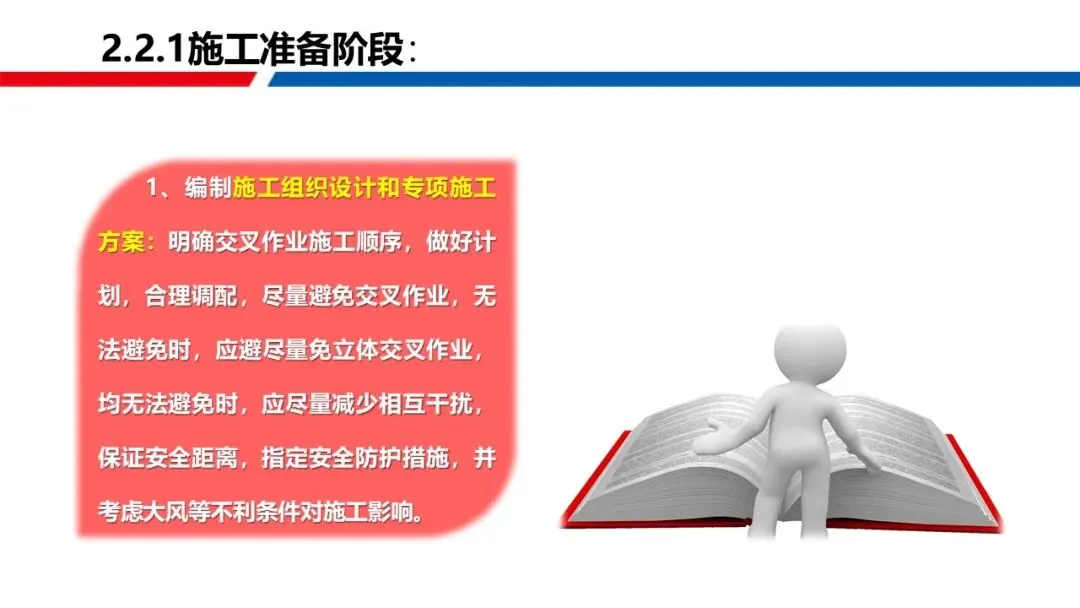 2.2.1施工准备阶段：

1、编制施工组织设计和专项施工方案：明确交叉作业施工顺序，做好计划，合理调配，尽量避免交叉作业，无法避免时，应避尽量免立体交叉作业，均无法避免时，应尽量减少相互干扰，保证安全距离，指定安全防护措施，并考虑大风等不利条件对施工影响。